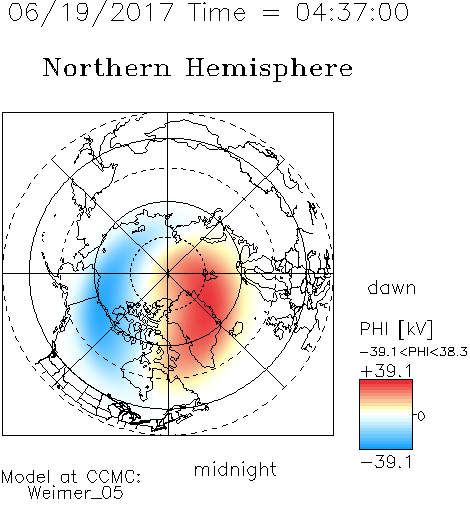 06/19/2017 Time = 04:37:00

Northern Hemisphere

dawn

PHI [kV]
−39.1<PHI<38.3
+39.1
0
−39.1

midnight

Model at CCMC:
Weimer_05